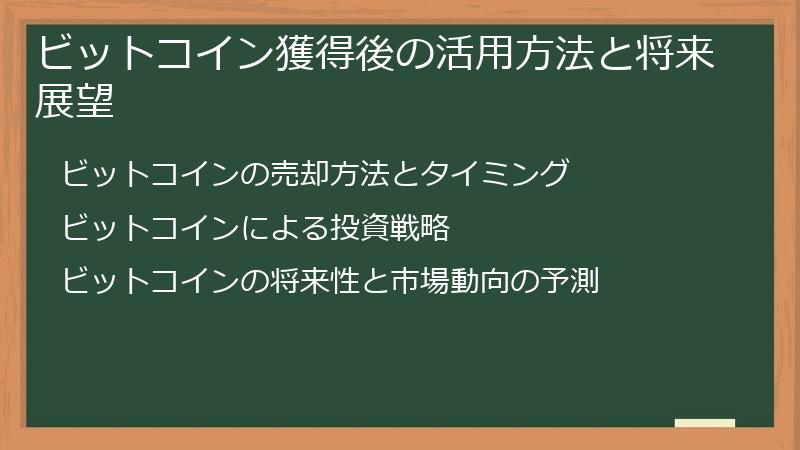 ビットコイン獲得後の活用方法と将来展望

ビットコインの売却方法とタイミング

ビットコインによる投資戦略

ビットコインの将来性と市場動向の予測